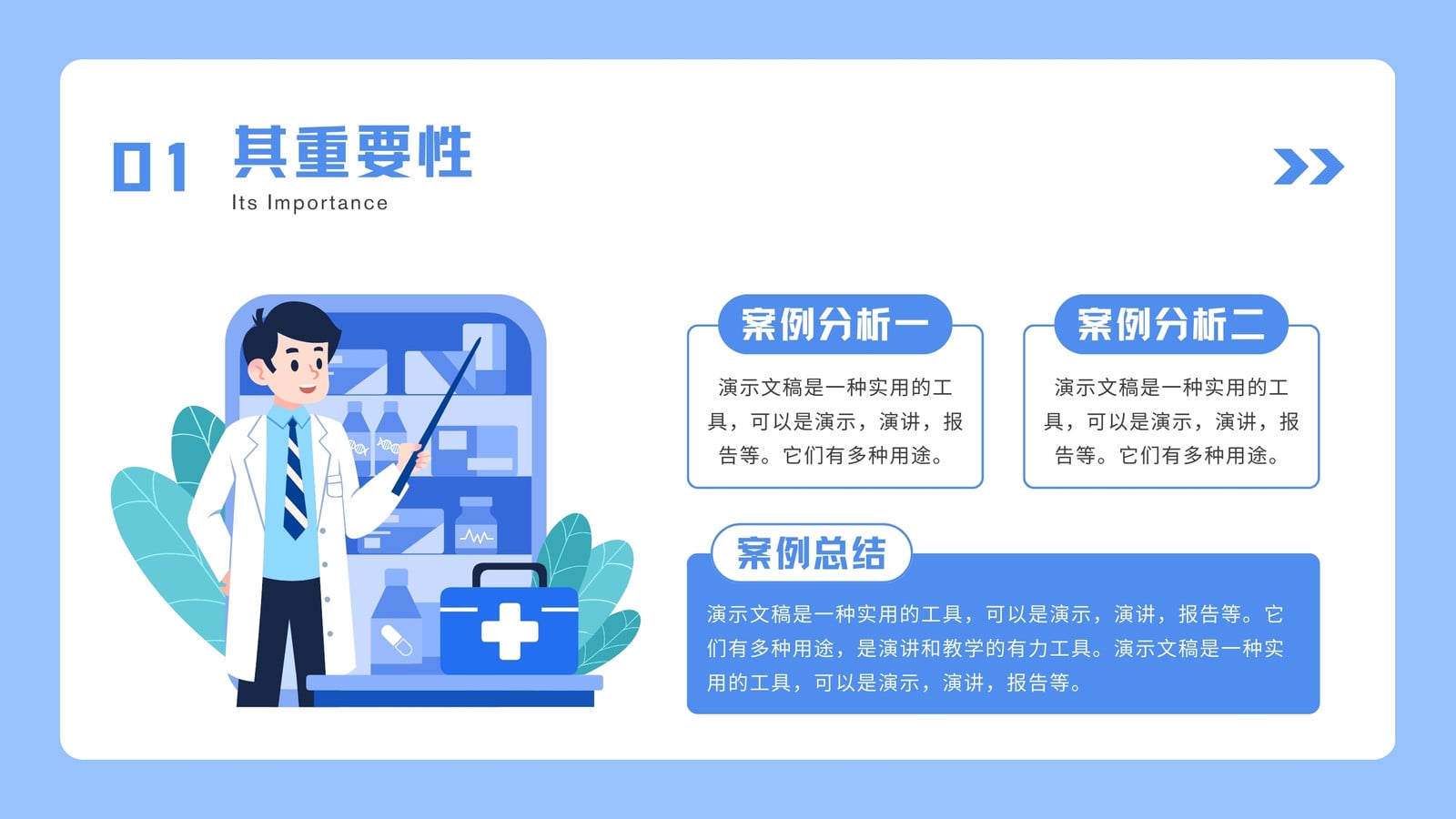 01 其重要性
Its Importance

案例分析一
演示文稿是一种实用的工具，可以是演示，演讲，报告等。它们有多种用途。

案例分析二
演示文稿是一种实用的工具，可以是演示，演讲，报告等。它们有多种用途。

案例总结
演示文稿是一种实用的工具，可以是演示，演讲，报告等。它们有多种用途，是演讲和教学的有力工具。演示文稿是一种实用的工具，可以是演示，演讲，报告等。